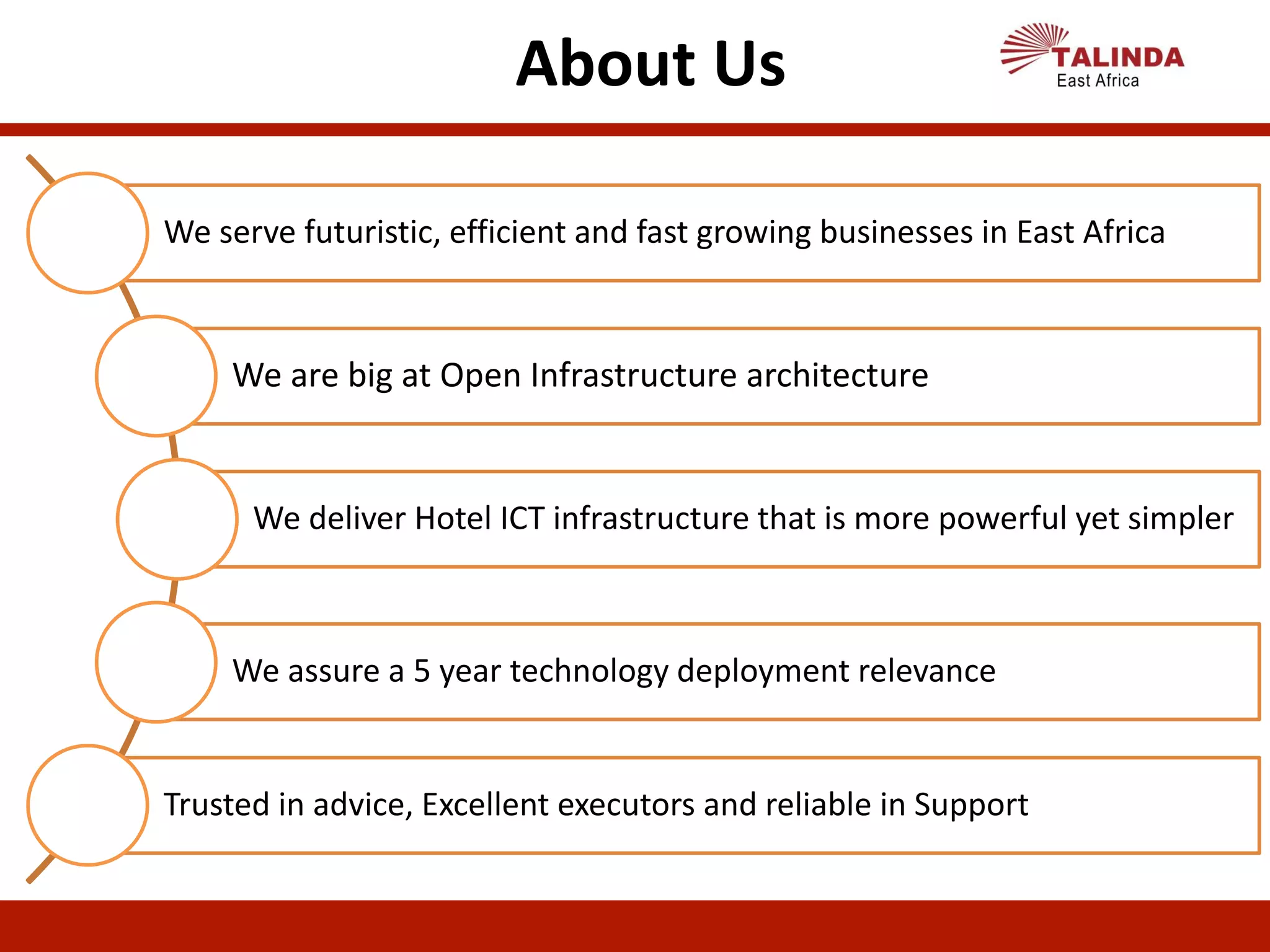 About Us

TALINDA
East Africa

We serve futuristic, efficient and fast growing businesses in East Africa

We are big at Open Infrastructure architecture

We deliver Hotel ICT infrastructure that is more powerful yet simpler

We assure a 5 year technology deployment relevance

Trusted in advice, Excellent executors and reliable in Support